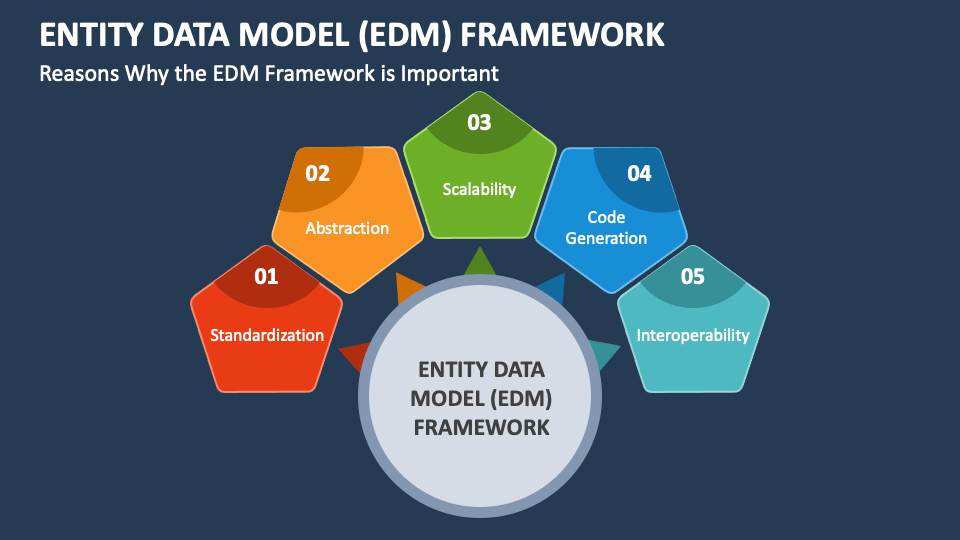 ENTITY DATA MODEL (EDM) FRAMEWORK

Reasons Why the EDM Framework is Important

01
Standardization

02
Abstraction

03
Scalability

04
Code Generation

05
Interoperability

ENTITY DATA MODEL (EDM) FRAMEWORK